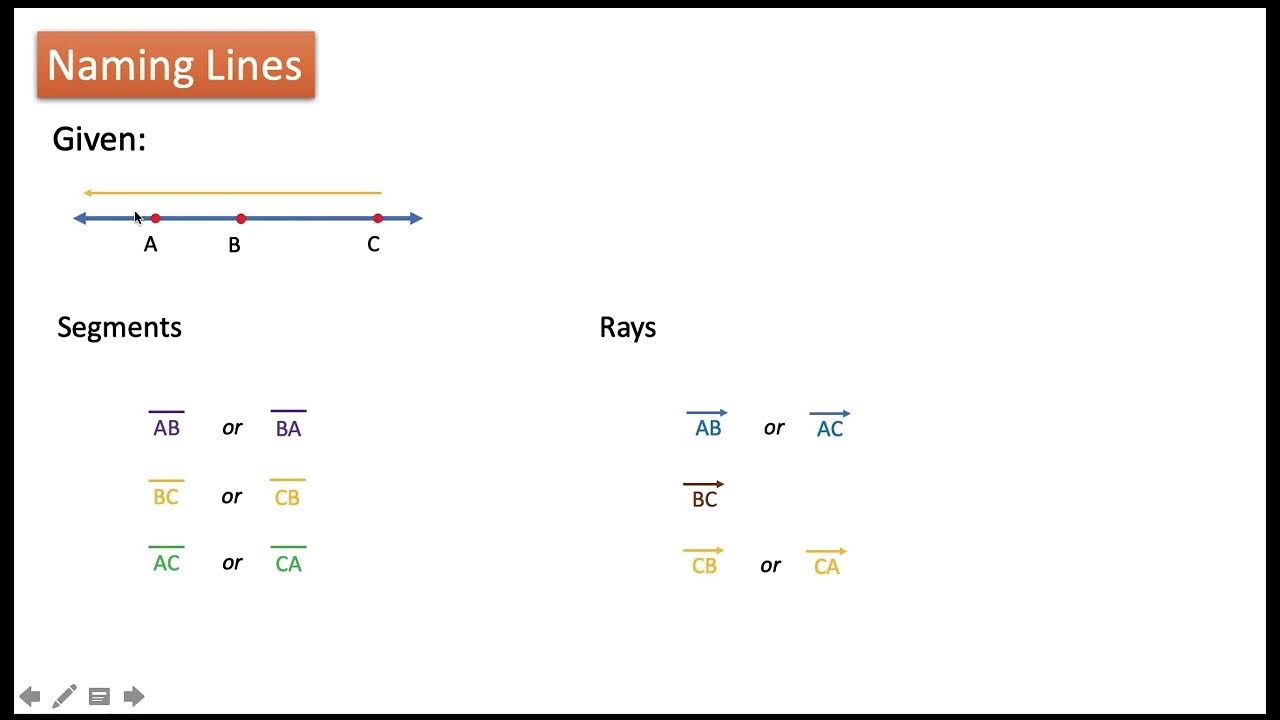 Naming Lines

Given:

A B C

Segments

$\overline{AB}$ or $\overline{BA}$

$\overline{BC}$ or $\overline{CB}$

$\overline{AC}$ or $\overline{CA}$

Rays

$\overrightarrow{AB}$ or $\overrightarrow{AC}$

$\overrightarrow{BC}$

$\overrightarrow{CB}$ or $\overrightarrow{CA}$